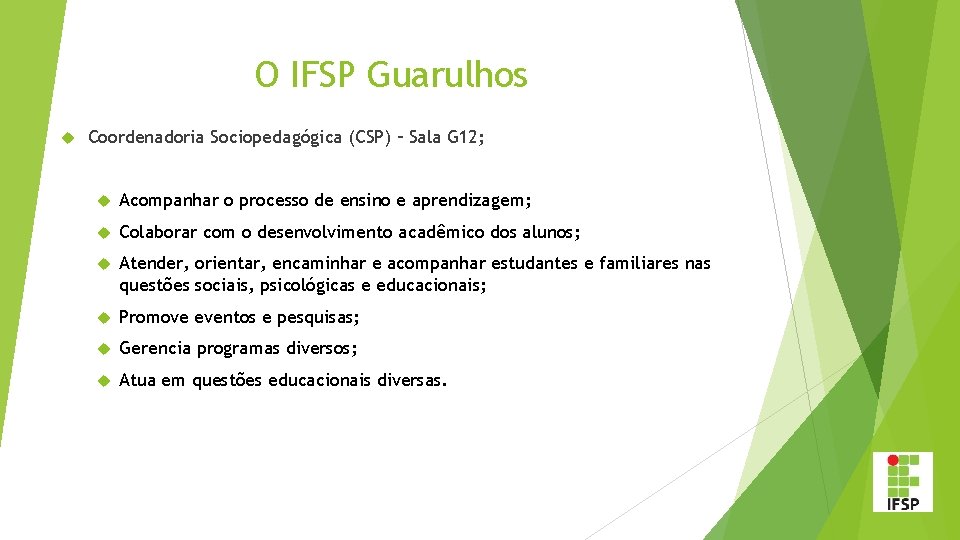 O IFSP Guarulhos

Coordenadoria Sociopedagógica (CSP) – Sala G12;

Acompanhar o processo de ensino e aprendizagem;

Colaborar com o desenvolvimento acadêmico dos alunos;

Atender, orientar, encaminhar e acompanhar estudantes e familiares nas questões sociais, psicológicas e educacionais;

Promove eventos e pesquisas;

Gerencia programas diversos;

Atua em questões educacionais diversas.

IFSP